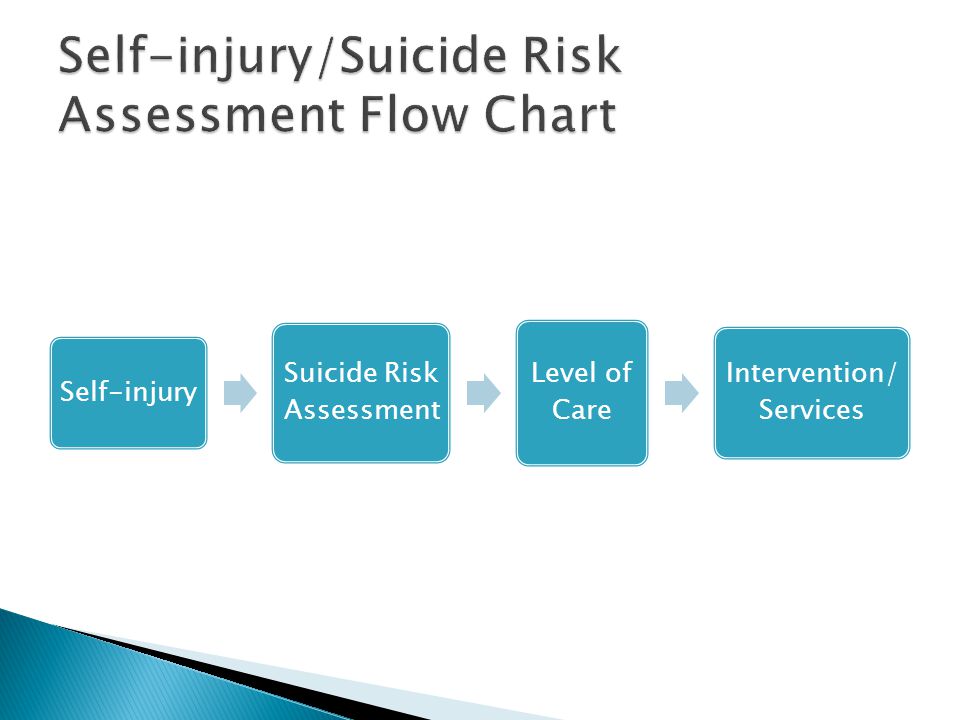 Self-injury/Suicide Risk Assessment Flow Chart

Self-injury

Suicide Risk Assessment

Level of Care

Intervention/ Services